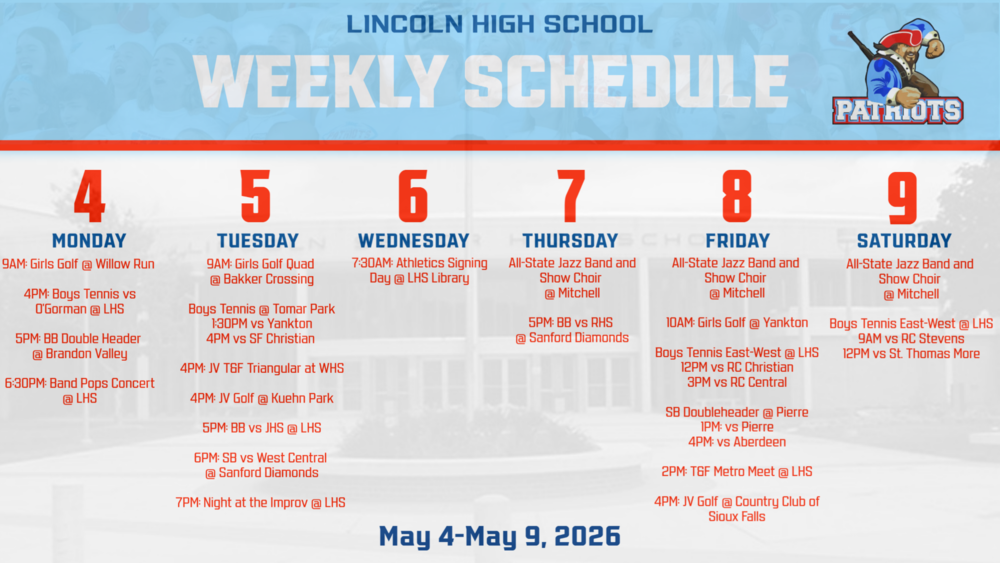 LINCOLN HIGH SCHOOL
WEEKLY SCHEDULE

PATRIOTS

4
MONDAY
9AM: Girls Golf @ Willow Run

4PM: Boys Tennis vs O'Gorman @ LHS

5PM: BB Double Header @ Brandon Valley

6:30PM: Band Pops Concert @ LHS

5
TUESDAY
9AM: Girls Golf Quad @ Bakker Crossing

Boys Tennis @ Tomar Park
1:30PM vs Yankton
4PM vs SF Christian

4PM: JV T&F Triangular at WHS

4PM: JV Golf @ Kuehn Park

5PM: BB vs JHS @ LHS

6PM: SB vs West Central @ Sanford Diamonds

7PM: Night at the Improv @ LHS

6
WEDNESDAY
7:30AM: Athletics Signing Day @ LHS Library

7
THURSDAY
All-State Jazz Band and Show Choir @ Mitchell

5PM: BB vs RHS @ Sanford Diamonds

8
FRIDAY
All-State Jazz Band and Show Choir @ Mitchell

10AM: Girls Golf @ Yankton

Boys Tennis East-West @ LHS
12PM vs RC Christian
3PM vs RC Central

SB Doubleheader @ Pierre
1PM: vs Pierre
4PM: vs Aberdeen

2PM: T&F Metro Meet @ LHS

4PM: JV Golf @ Country Club of Sioux Falls

9
SATURDAY
All-State Jazz Band and Show Choir @ Mitchell

Boys Tennis East-West @ LHS
9AM vs RC Stevens
12PM vs St. Thomas More

May 4-May 9, 2026